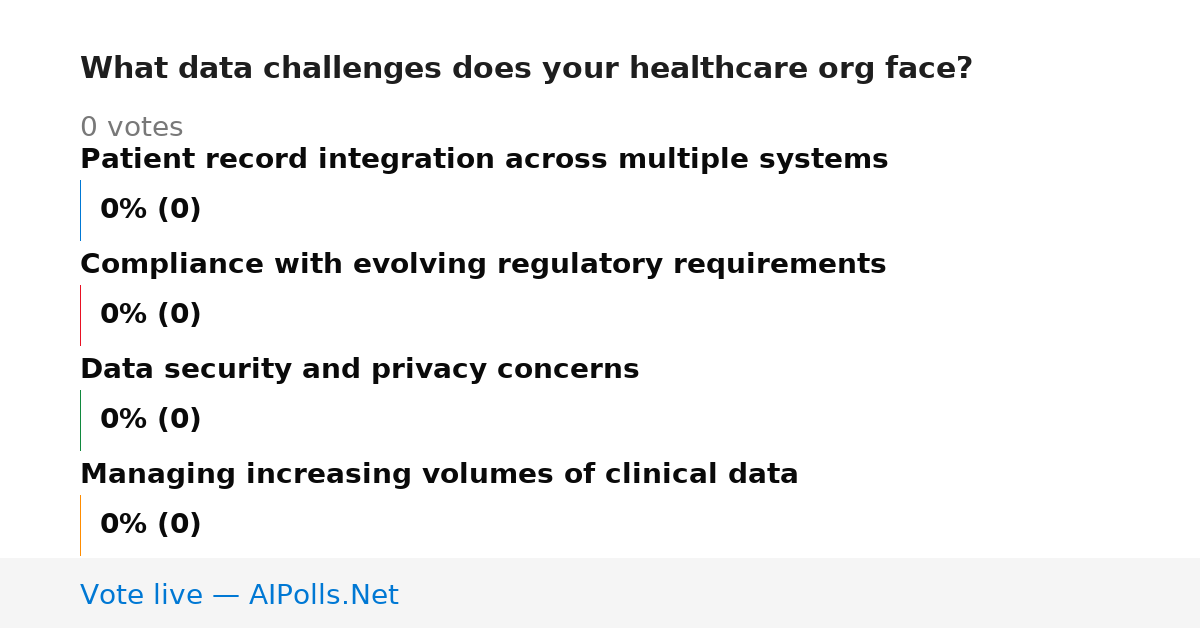 What data challenges does your healthcare org face?

0 votes

Patient record integration across multiple systems

0% (0)

Compliance with evolving regulatory requirements

0% (0)

Data security and privacy concerns

0% (0)

Managing increasing volumes of clinical data

0% (0)

Vote live — AIPolls.Net